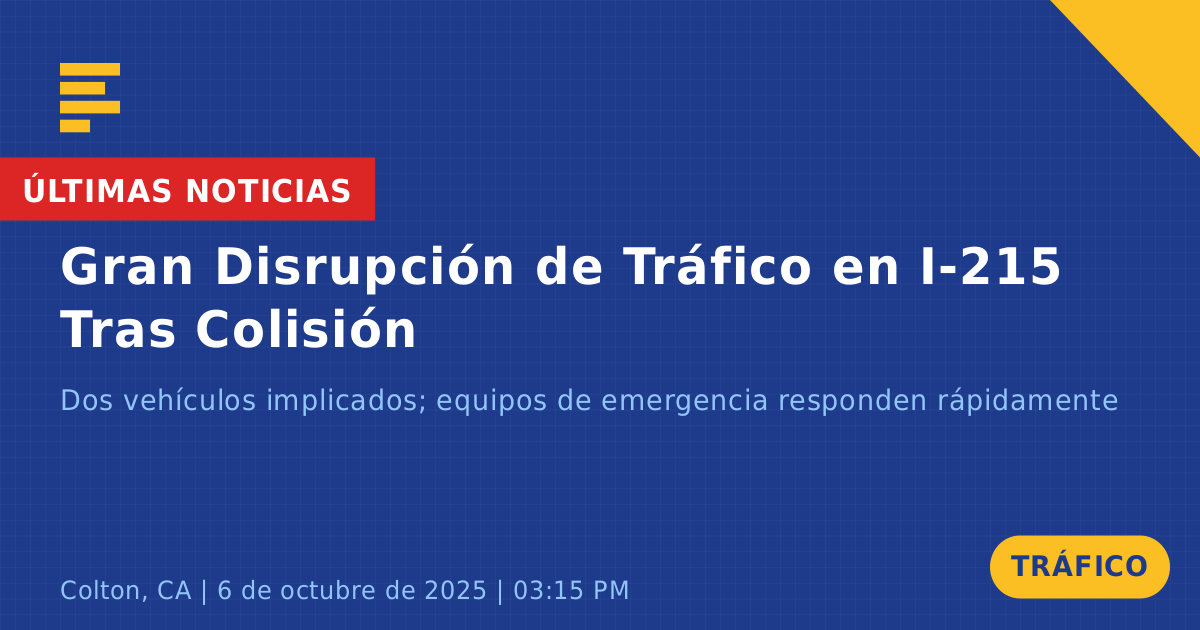 ÚLTIMAS NOTICIAS

Gran Disrupción de Tráfico en I-215 Tras Colisión

Dos vehículos implicados; equipos de emergencia responden rápidamente

Colton, CA | 6 de octubre de 2025 | 03:15 PM

TRÁFICO